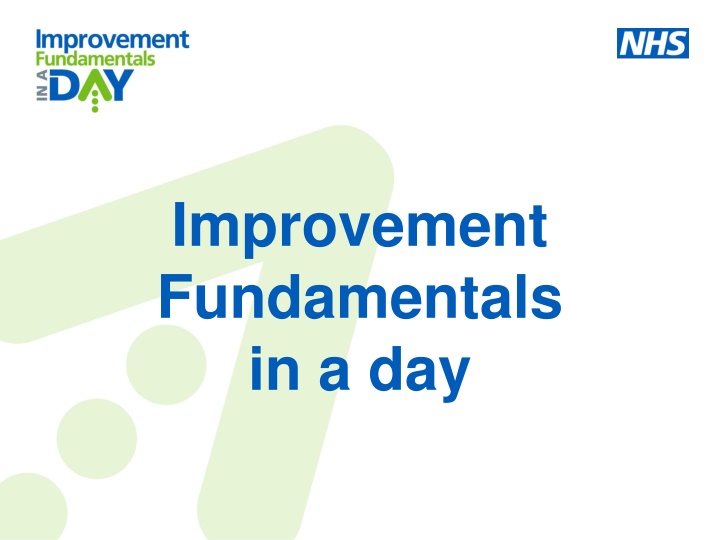 Improvement
Fundamentals
IN A DAY

NHS

Improvement Fundamentals in a day